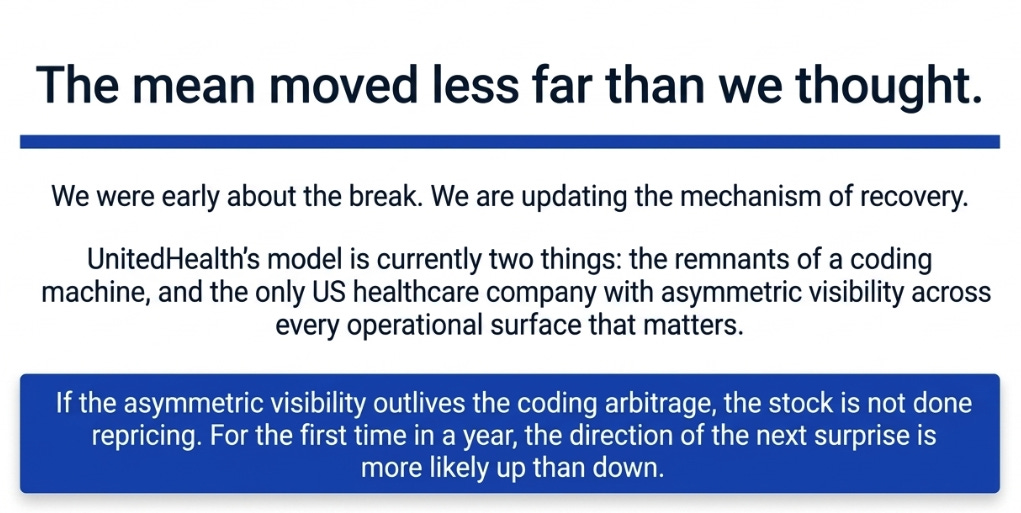 The mean moved less far than we thought.

We were early about the break. We are updating the mechanism of recovery.

UnitedHealth's model is currently two things: the remnants of a coding machine, and the only US healthcare company with asymmetric visibility across every operational surface that matters.

If the asymmetric visibility outlives the coding arbitrage, the stock is not done repricing. For the first time in a year, the direction of the next surprise is more likely up than down.